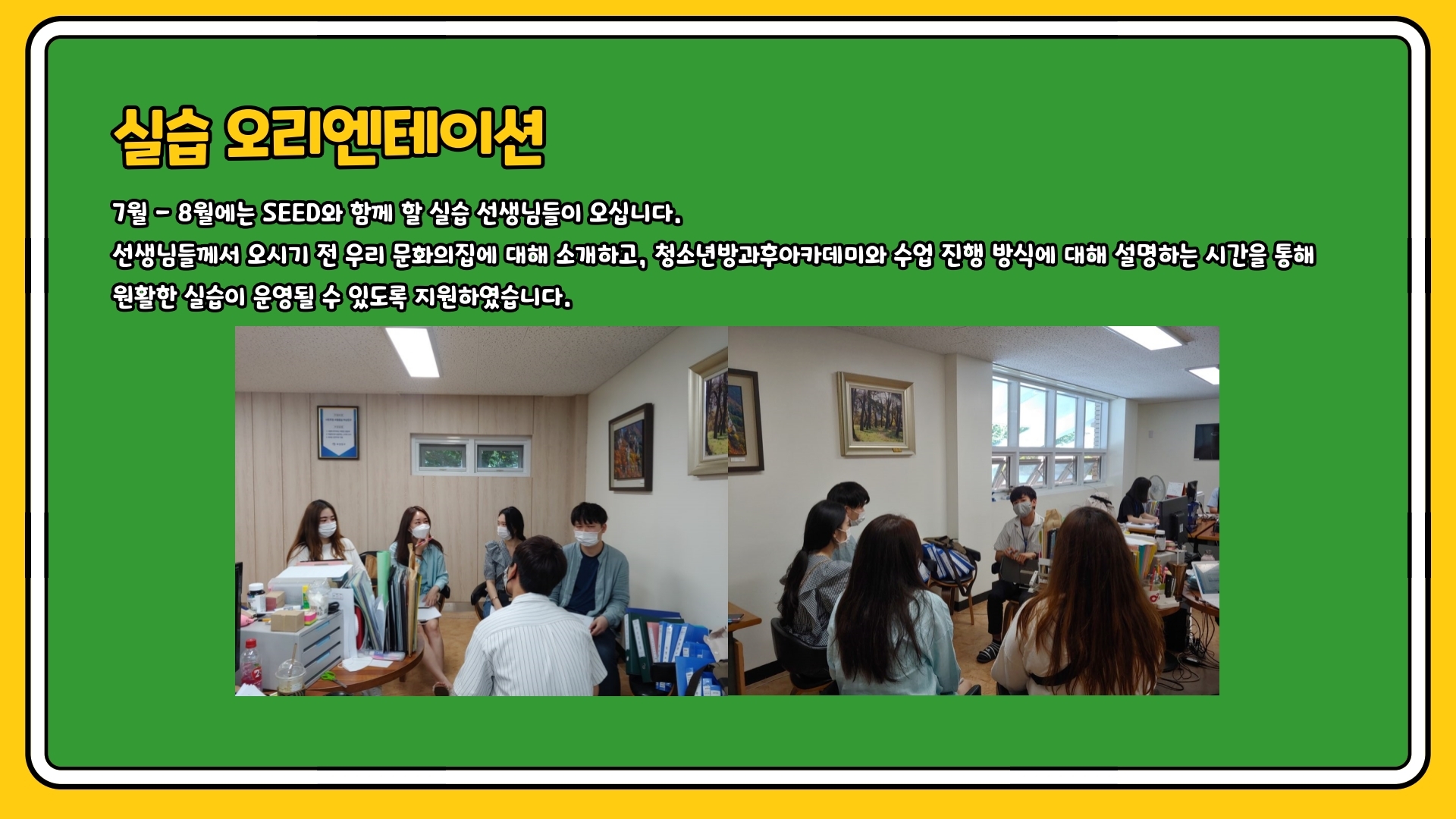 실습 오리엔테이션

7월 - 8월에는 SEED와 함께 할 실습 선생님들이 오십니다.
선생님들께서 오시기 전 우리 문화의집에 대해 소개하고, 청소년방과후아카데미와 수업 진행 방식에 대해 설명하는 시간을 통해 원활한 실습이 운영될 수 있도록 지원하였습니다.